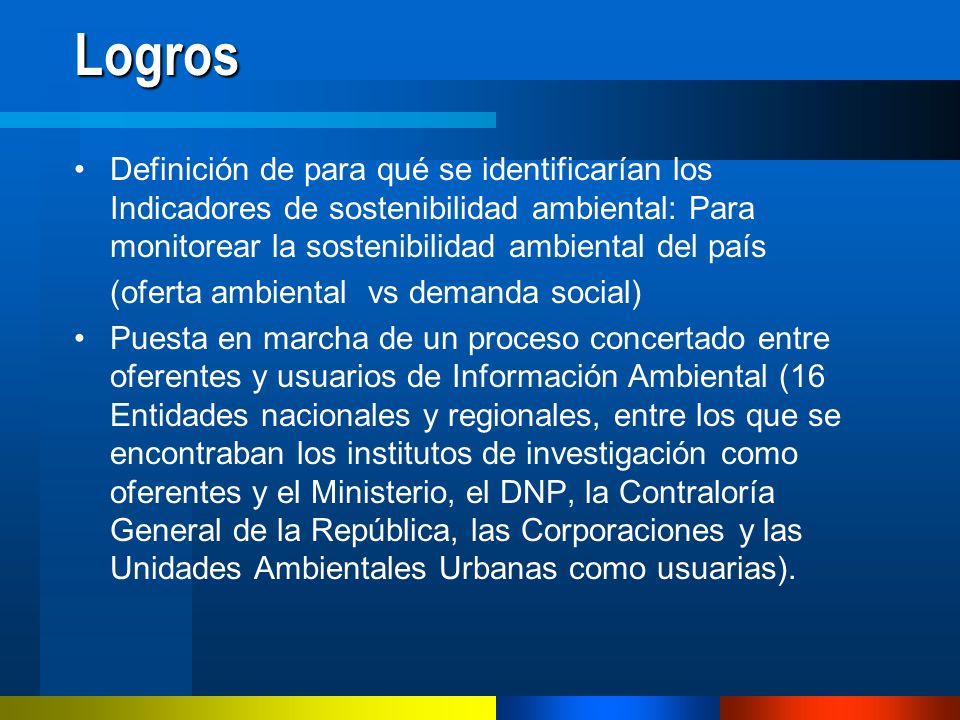 Logros

• Definición de para qué se identificarían los Indicadores de sostenibilidad ambiental: Para monitorear la sostenibilidad ambiental del país

(oferta ambiental vs demanda social)

• Puesta en marcha de un proceso concertado entre oferentes y usuarios de Información Ambiental (16 Entidades nacionales y regionales, entre los que se encontraban los institutos de investigación como oferentes y el Ministerio, el DNP, la Contraloría General de la República, las Corporaciones y las Unidades Ambientales Urbanas como usuarias).